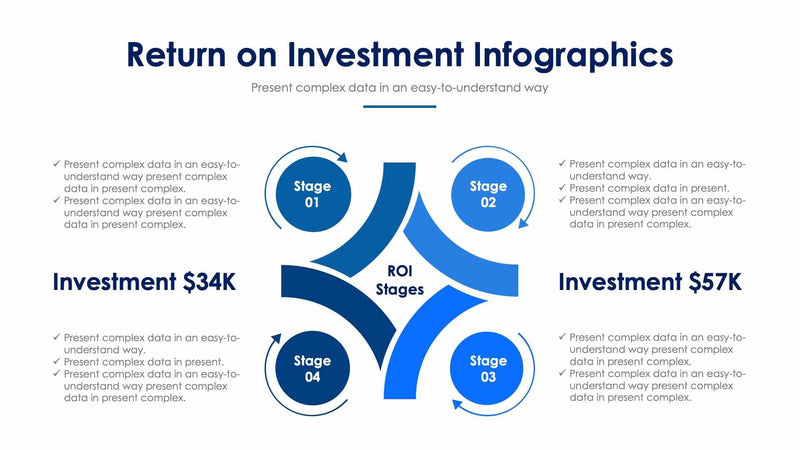 Return on Investment Infographics

Present complex data in an easy-to-understand way

✓ Present complex data in an easy-to-understand way present complex data in present complex.
✓ Present complex data in an easy-to-understand way present complex data in present complex.

Investment $34K

✓ Present complex data in an easy-to-understand way.
✓ Present complex data in present.
✓ Present complex data in an easy-to-understand way present complex data in present complex.

Stage 01

Stage 02

ROI Stages

Stage 04

Stage 03

✓ Present complex data in an easy-to-understand way.
✓ Present complex data in present.
✓ Present complex data in an easy-to-understand way present complex data in present complex.

Investment $57K

✓ Present complex data in an easy-to-understand way present complex data in present complex.
✓ Present complex data in an easy-to-understand way present complex data in present complex.